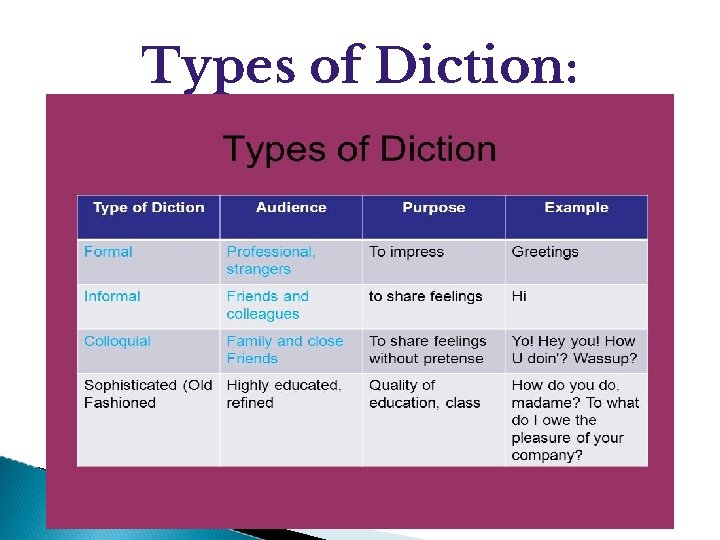 Types of Diction:

Types of Diction

| Type of Diction | Audience | Purpose | Example |
|---|---|---|---|
| Formal | Professional, strangers | To impress | Greetings |
| Informal | Friends and colleagues | to share feelings | Hi |
| Colloquial | Family and close Friends | To share feelings without pretense | Yo! Hey you! How U doin'? Wassup? |
| Sophisticated (Old Fashioned | Highly educated, refined | Quality of education, class | How do you do, madame? To what do I owe the pleasure of your company? |